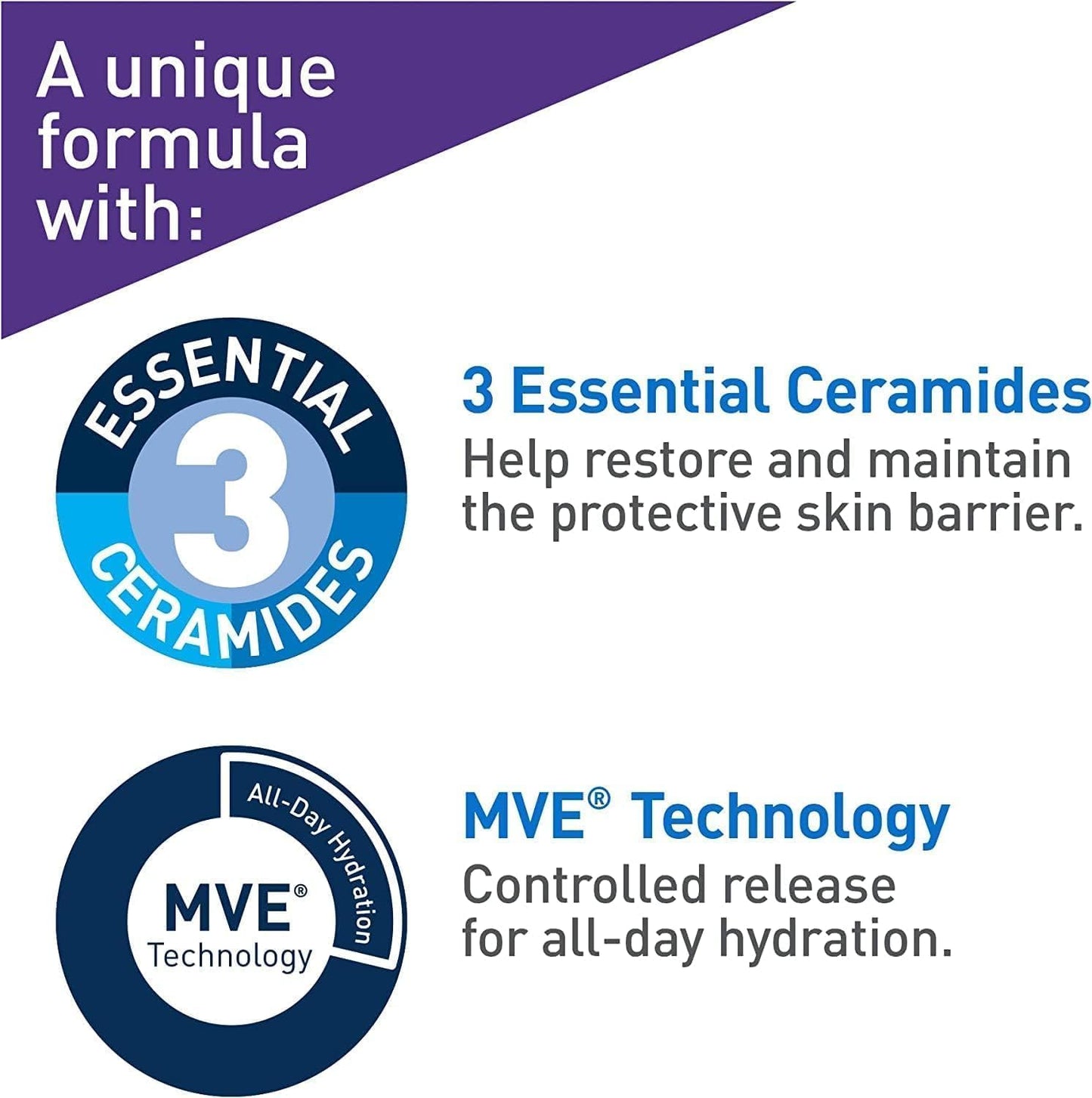 A unique formula with:

ESSENTIAL 3 CERAMIDES

3 Essential Ceramides
Help restore and maintain the protective skin barrier.

All-Day Hydration
MVE®
Technology

MVE® Technology
Controlled release for all-day hydration.